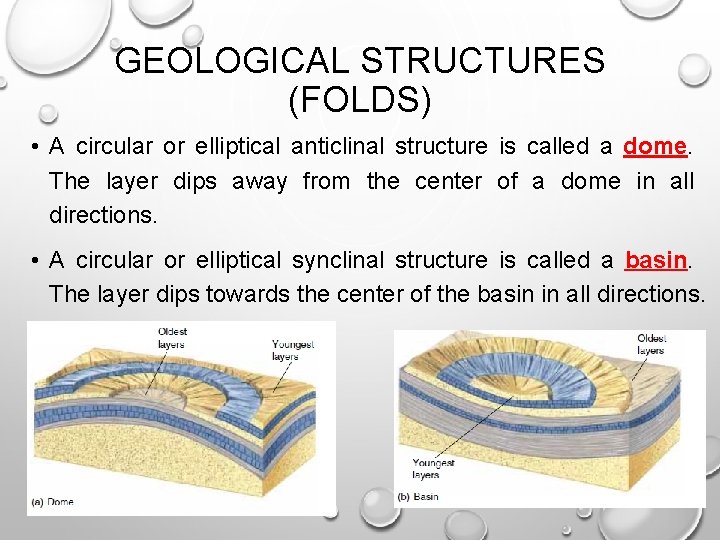 GEOLOGICAL STRUCTURES (FOLDS)

• A circular or elliptical anticlinal structure is called a dome. The layer dips away from the center of a dome in all directions.

• A circular or elliptical synclinal structure is called a basin. The layer dips towards the center of the basin in all directions.

Oldest layers
Youngest layers
(a) Dome

Oldest layers
Youngest layers
(b) Basin